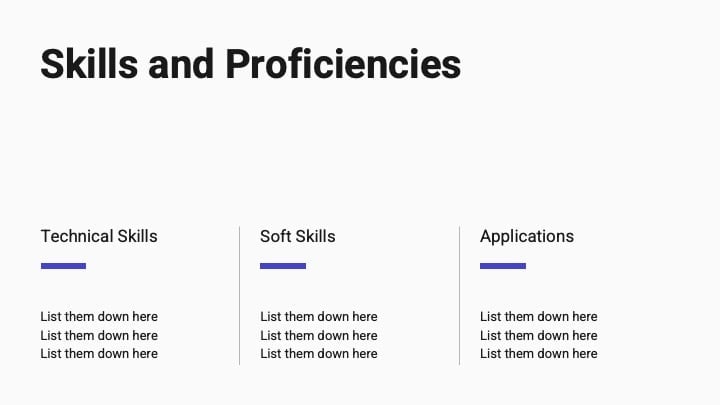 Skills and Proficiencies

Technical Skills

List them down here
List them down here
List them down here

Soft Skills

List them down here
List them down here
List them down here

Applications

List them down here
List them down here
List them down here